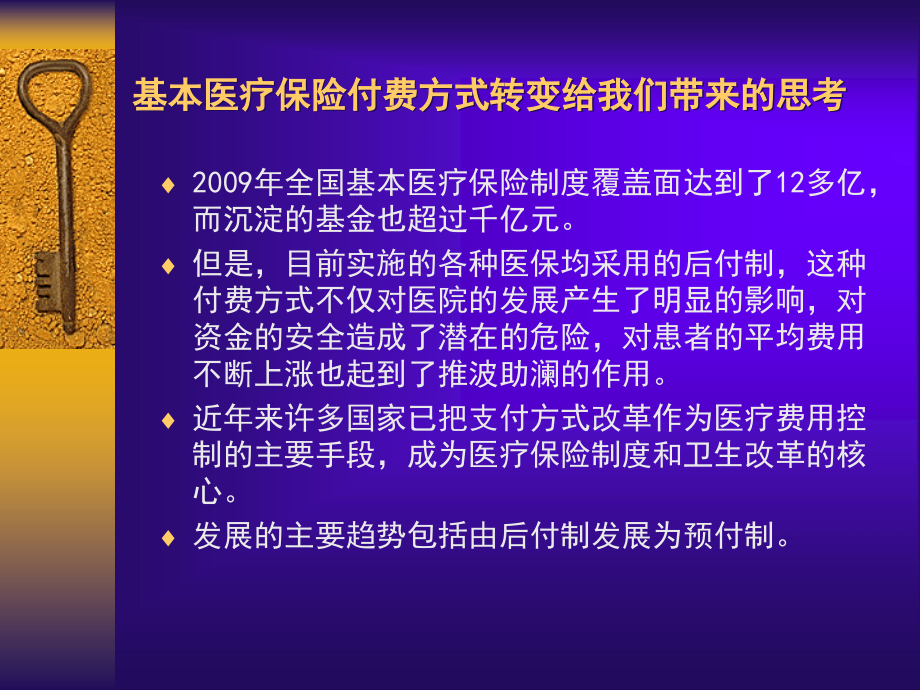 基本医疗保险付费方式转变给我们带来的思考

♦ 2009年全国基本医疗保险制度覆盖面达到了12多亿，而沉淀的基金也超过千亿元。

♦ 但是，目前实施的各种医保均采用的后付制，这种付费方式不仅对医院的发展产生了明显的影响，对资金的安全造成了潜在的危险，对患者的平均费用不断上涨也起到了推波助澜的作用。

♦ 近年来许多国家已把支付方式改革作为医疗费用控制的主要手段，成为医疗保险制度和卫生改革的核心。

♦ 发展的主要趋势包括由后付制发展为预付制。